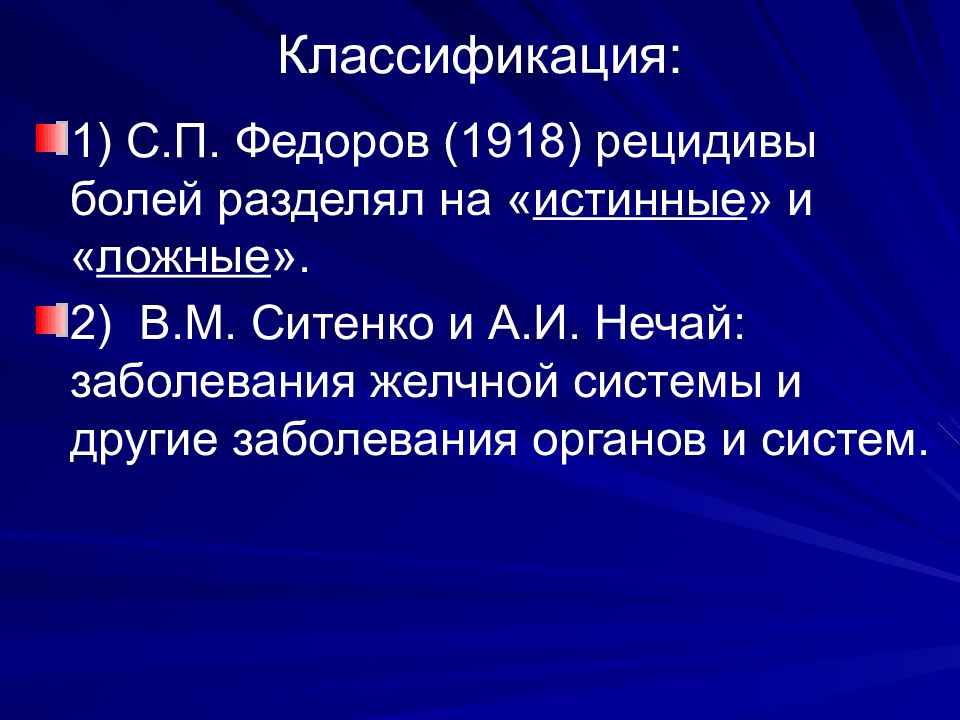 Классификация:

1) С.П. Федоров (1918) рецидивы болей разделял на «истинные» и «ложные».

2) В.М. Ситенко и А.И. Нечай: заболевания желчной системы и другие заболевания органов и систем.